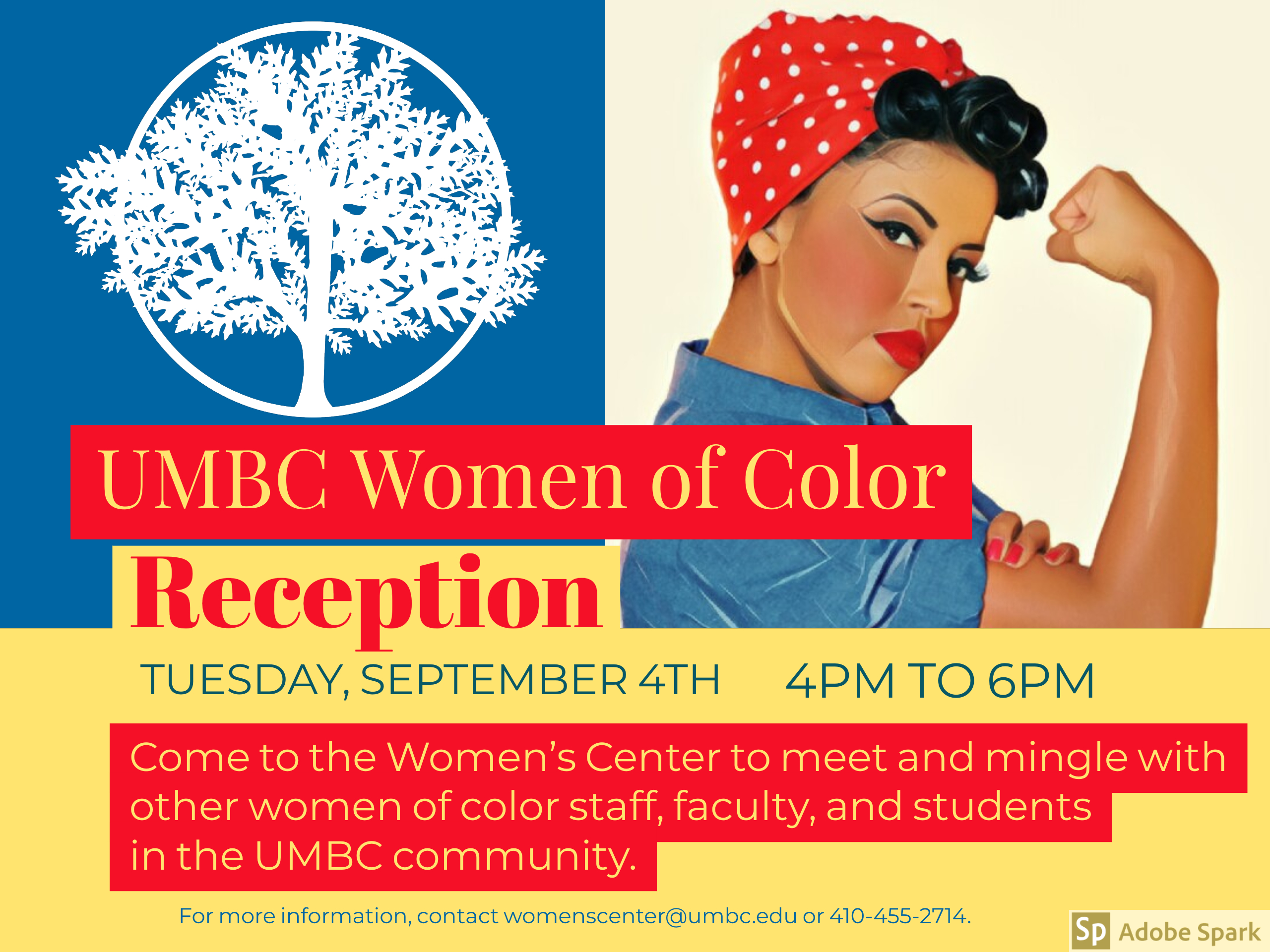 UMBC Women of Color
Reception

TUESDAY, SEPTEMBER 4TH 4PM TO 6PM

Come to the Women's Center to meet and mingle with other women of color staff, faculty, and students in the UMBC community.

For more information, contact womenscenter@umbc.edu or 410-455-2714.

Sp Adobe Spark